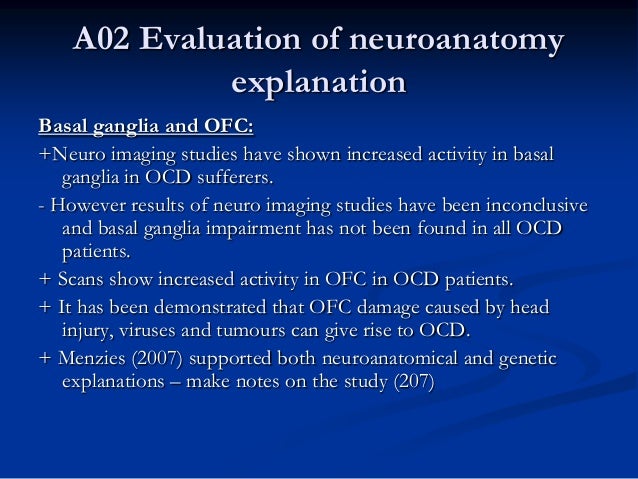 A02 Evaluation of neuroanatomy explanation

Basal ganglia and OFC:

+Neuro imaging studies have shown increased activity in basal ganglia in OCD sufferers.

- However results of neuro imaging studies have been inconclusive and basal ganglia impairment has not been found in all OCD patients.

+ Scans show increased activity in OFC in OCD patients.

+ It has been demonstrated that OFC damage caused by head injury, viruses and tumours can give rise to OCD.

+ Menzies (2007) supported both neuroanatomical and genetic explanations – make notes on the study (207)